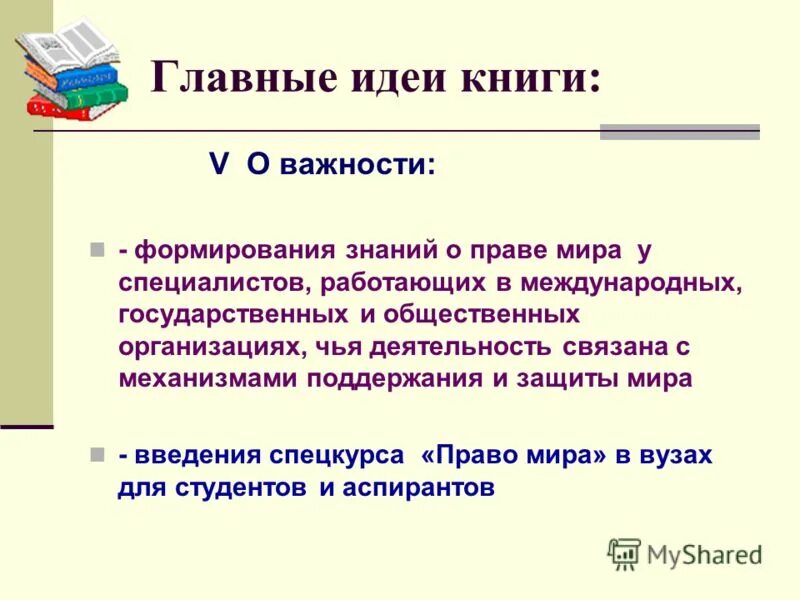 Главные идеи книги:

V О важности:

- формирования знаний о праве мира у специалистов, работающих в международных, государственных и общественных организациях, чья деятельность связана с механизмами поддержания и защиты мира

- введения спецкурса «Право мира» в вузах для студентов и аспирантов

MyShared